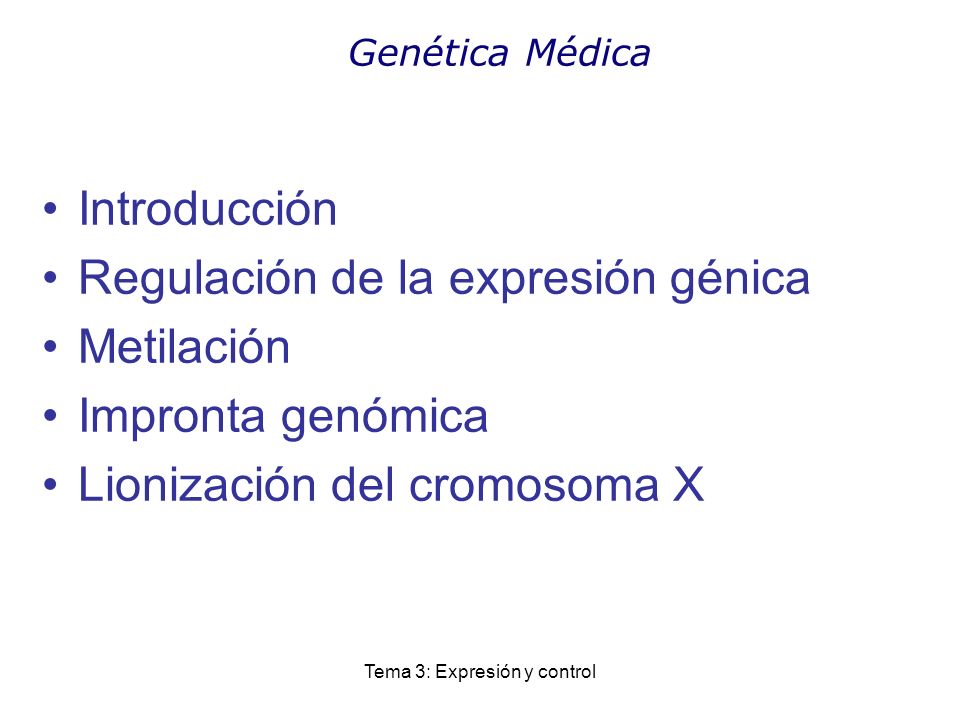 Genética Médica

• Introducción
• Regulación de la expresión génica
• Metilación
• Impronta genómica
• Lionización del cromosoma X

Tema 3: Expresión y control